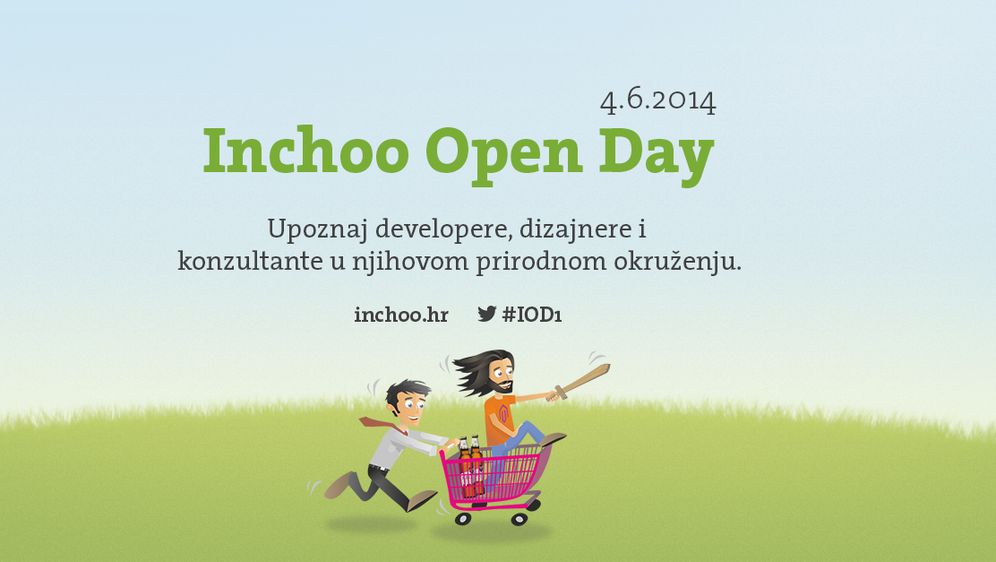 4.6.2014

Inchoo Open Day

Upoznaj developere, dizajnere i konzultante u njihovom prirodnom okruženju.

inchoo.hr #IOD1